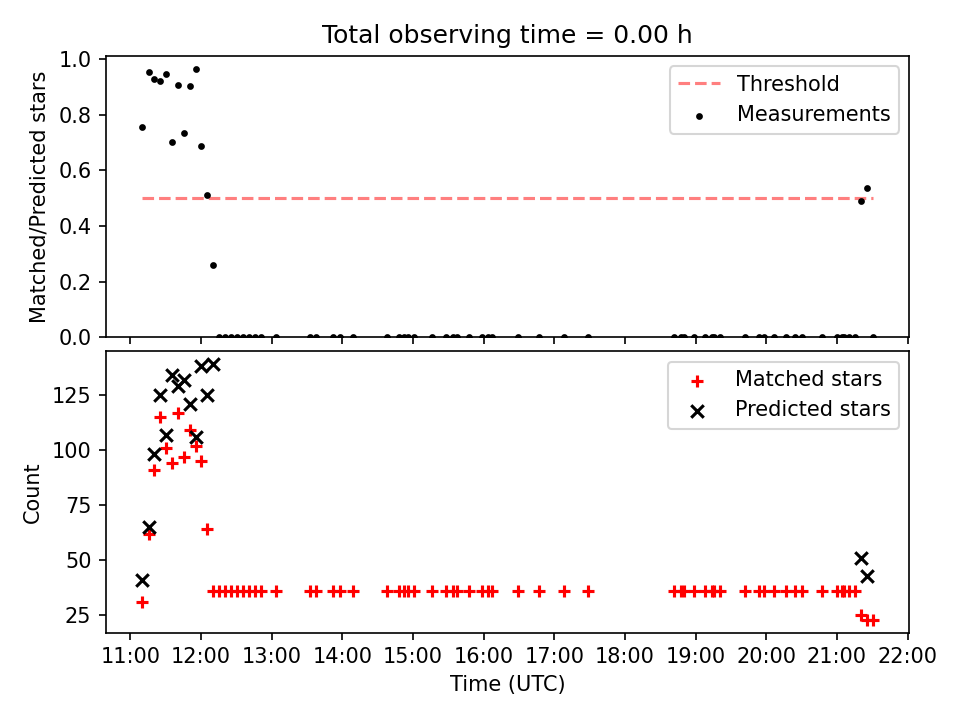 Total observing time = 0.00 h

Matched/Predicted stars

1.0
0.8
0.6
0.4
0.2
0.0

Threshold
Measurements

Count

125
100
75
50
25

Matched stars
Predicted stars

11:00 12:00 13:00 14:00 15:00 16:00 17:00 18:00 19:00 20:00 21:00 22:00

Time (UTC)